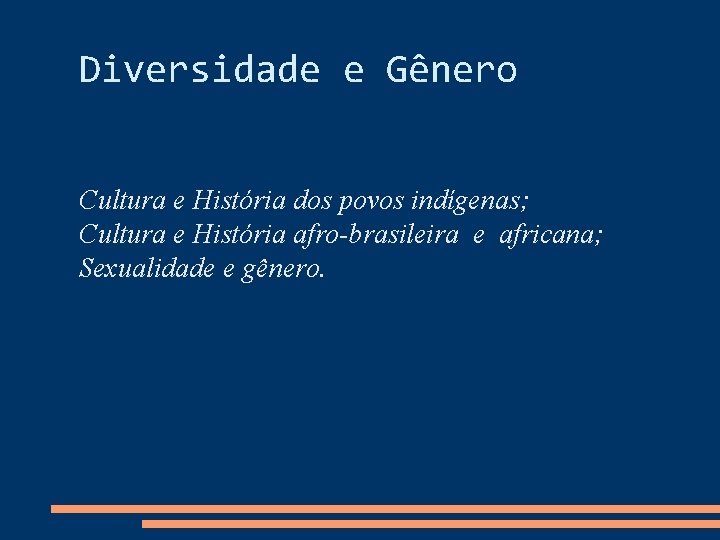 Diversidade e Gênero

Cultura e História dos povos indígenas;
Cultura e História afro-brasileira e africana;
Sexualidade e gênero.